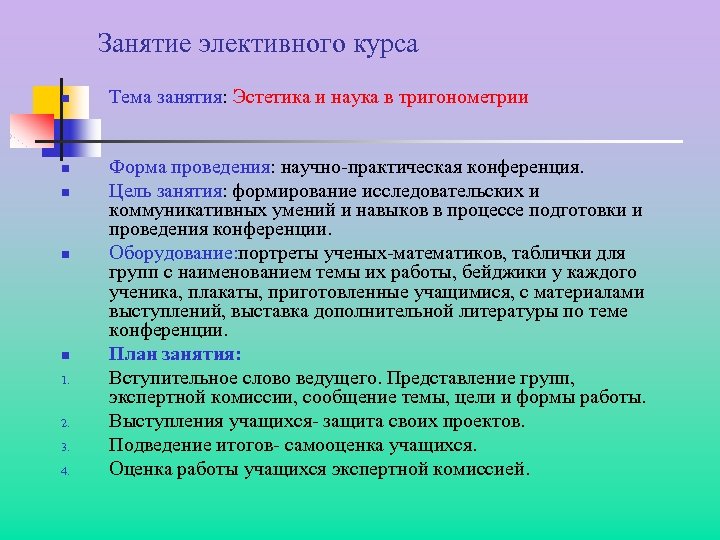 Занятие элективного курса

Тема занятия: Эстетика и наука в тригонометрии

Форма проведения: научно-практическая конференция.

Цель занятия: формирование исследовательских и коммуникативных умений и навыков в процессе подготовки и проведения конференции.

Оборудование:портреты ученых-математиков, таблички для групп с наименованием темы их работы, бейджики у каждого ученика, плакаты, приготовленные учащимися, с материалами выступлений, выставка дополнительной литературы по теме конференции.

План занятия:

1. Вступительное слово ведущего. Представление групп, экспертной комиссии, сообщение темы, цели и формы работы.
2. Выступления учащихся- защита своих проектов.
3. Подведение итогов- самооценка учащихся.
4. Оценка работы учащихся экспертной комиссией.